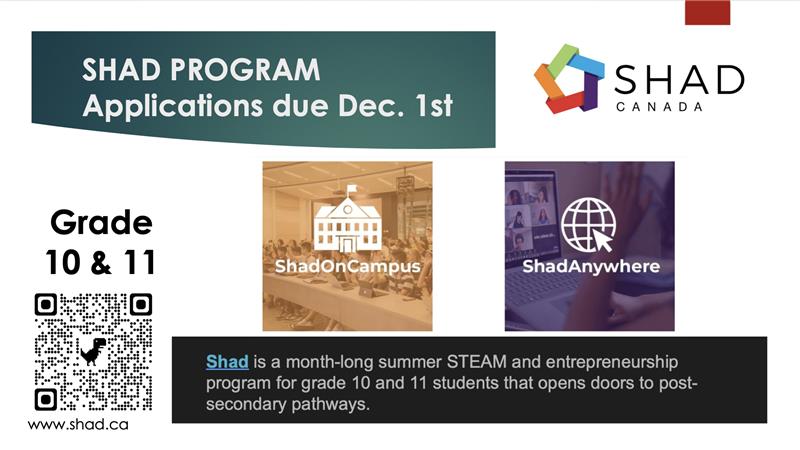 SHAD PROGRAM
Applications due Dec. 1st

SHAD
CANADA

Grade
10 & 11

ShadOnCampus

ShadAnywhere

www.shad.ca

Shad is a month-long summer STEAM and entrepreneurship program for grade 10 and 11 students that opens doors to post-secondary pathways.